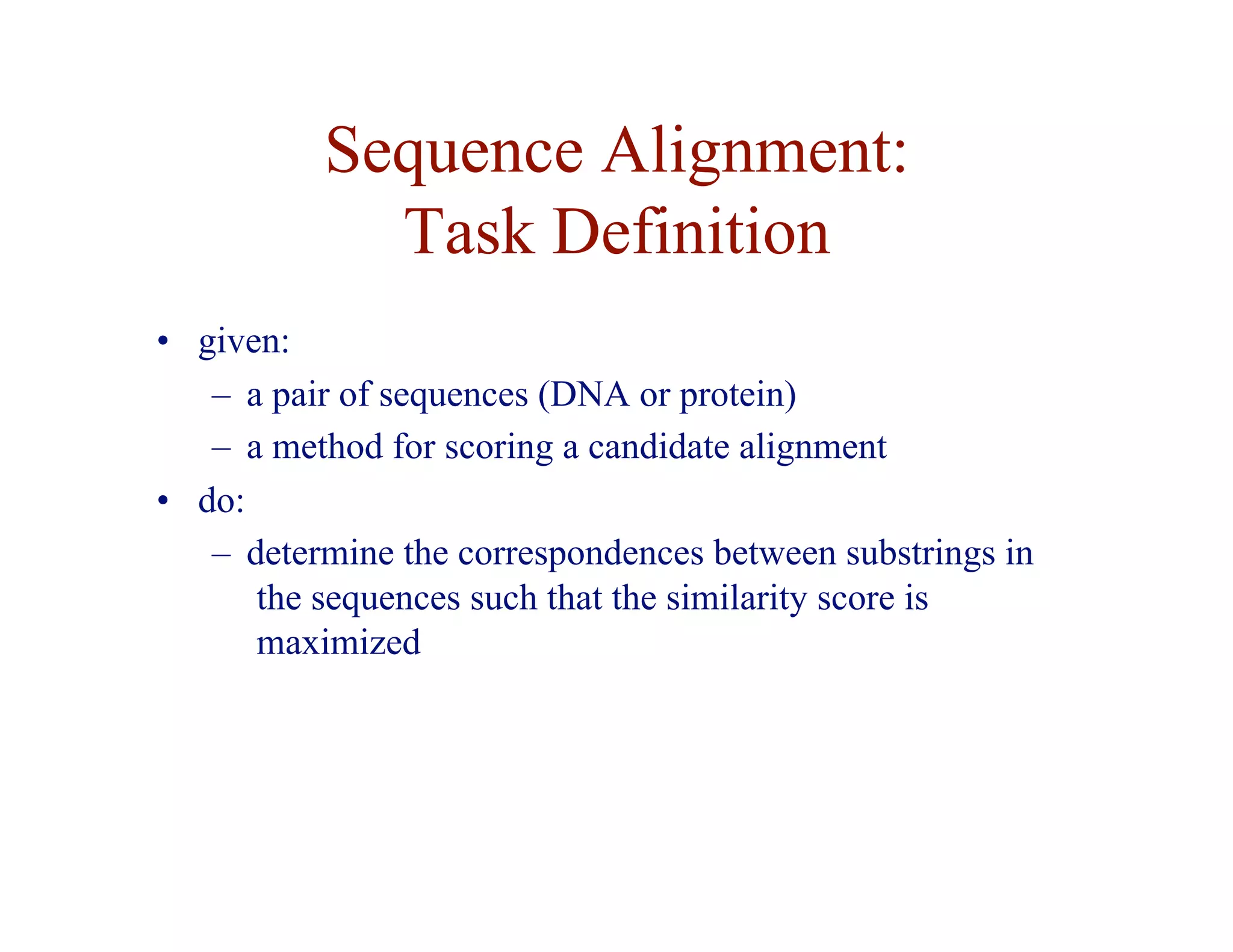 Sequence Alignment:
Task Definition

• given:
– a pair of sequences (DNA or protein)
– a method for scoring a candidate alignment
• do:
– determine the correspondences between substrings in the sequences such that the similarity score is maximized